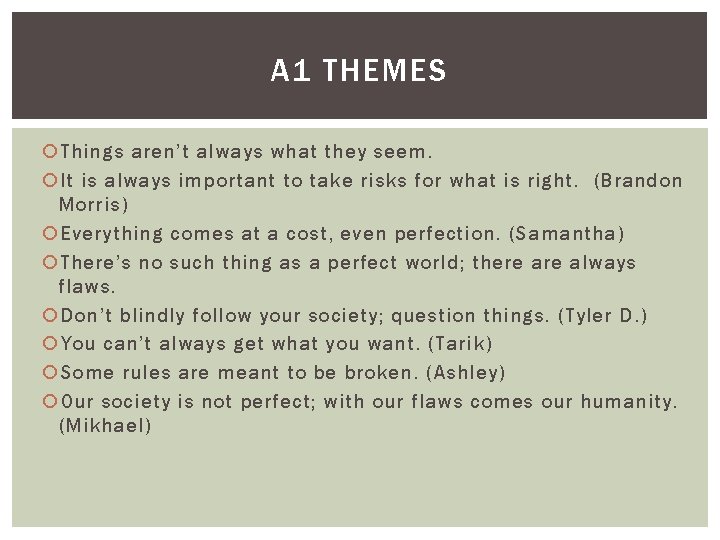 A1 THEMES

Things aren't always what they seem.

It is always important to take risks for what is right. (Brandon Morris)

Everything comes at a cost, even perfection. (Samantha)

There's no such thing as a perfect world; there are always flaws.

Don't blindly follow your society; question things. (Tyler D.)

You can't always get what you want. (Tarik)

Some rules are meant to be broken. (Ashley)

Our society is not perfect; with our flaws comes our humanity. (Mikhael)